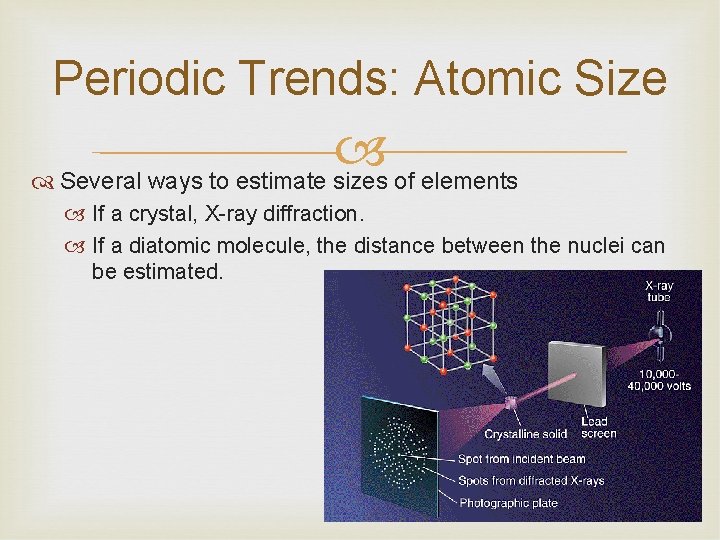 Periodic Trends: Atomic Size

Several ways to estimate sizes of elements

If a crystal, X-ray diffraction.

If a diatomic molecule, the distance between the nuclei can be estimated.

X-ray tube

10,000-40,000 volts

Lead screen

Crystalline solid

Spot from incident beam

Spots from diffracted X-rays

Photographic plate